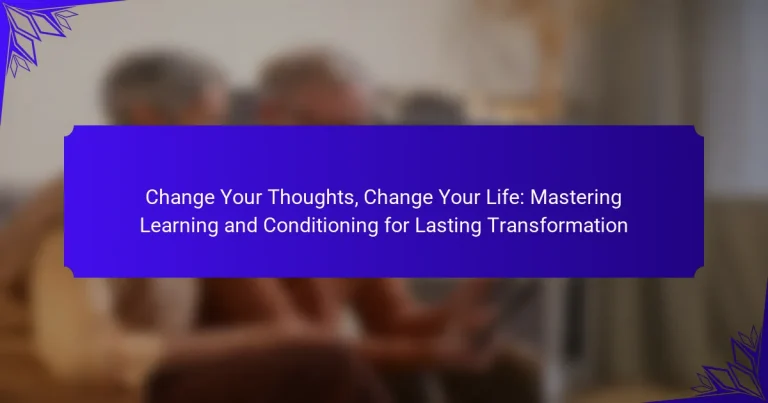 Change Your Thoughts, Change Your Life: Mastering Learning and Conditioning for Lasting Transformation